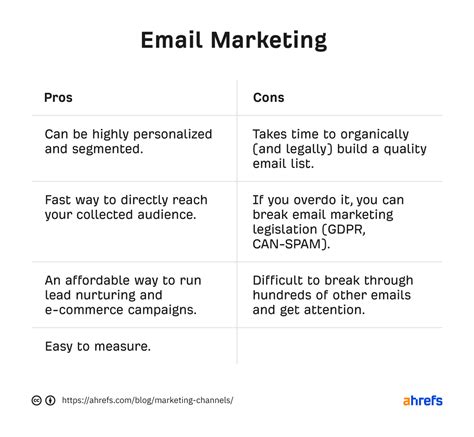 Email Marketing

| Pros | Cons |
|---|---|
| Can be highly personalized and segmented. | Takes time to organically (and legally) build a quality email list. |
| Fast way to directly reach your collected audience. | If you overdo it, you can break email marketing legislation (GDPR, CAN-SPAM). |
| An affordable way to run lead nurturing and e-commerce campaigns. | Difficult to break through hundreds of other emails and get attention. |
| Easy to measure. | |

https://ahrefs.com/blog/marketing-channels/

ahrefs